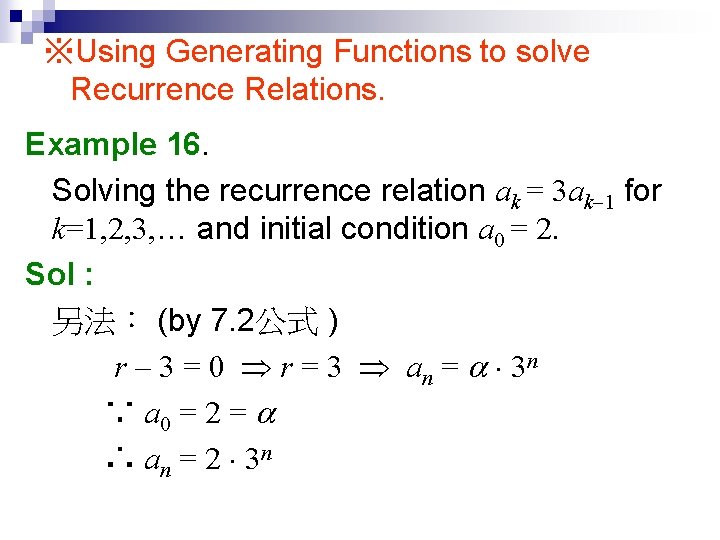 ※Using Generating Functions to solve Recurrence Relations.

Example 16.

Solving the recurrence relation $a_k = 3a_{k-1}$ for $k=1,2,3,\ldots$ and initial condition $a_0 = 2$.

Sol :

另法： (by 7.2公式 )

$r - 3 = 0 \Rightarrow r = 3 \Rightarrow a_n = \alpha \cdot 3^n$

$\because a_0 = 2 = \alpha$

$\therefore a_n = 2 \cdot 3^n$